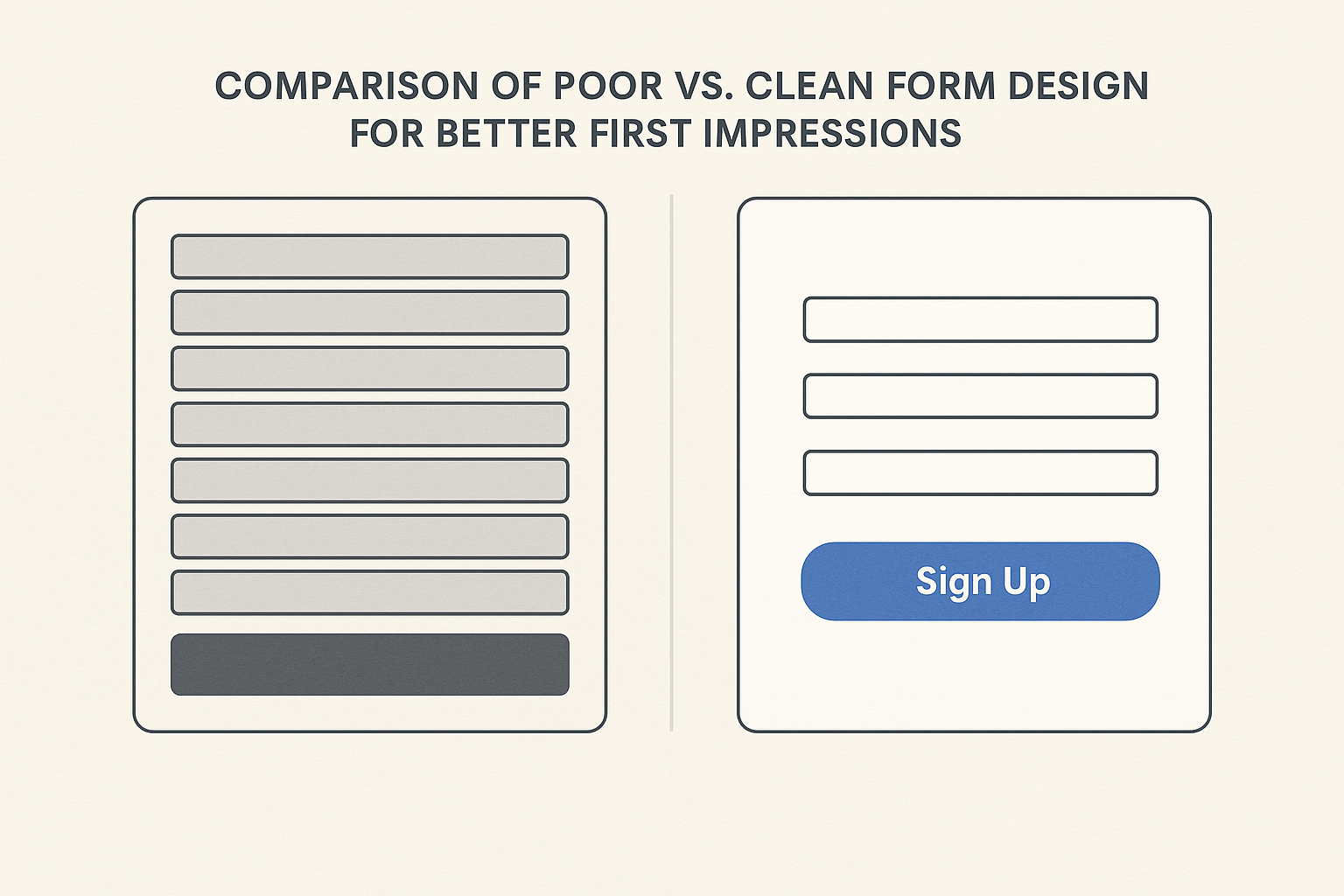 COMPARISON OF POOR VS. CLEAN FORM DESIGN FOR BETTER FIRST IMPRESSIONS

Sign Up